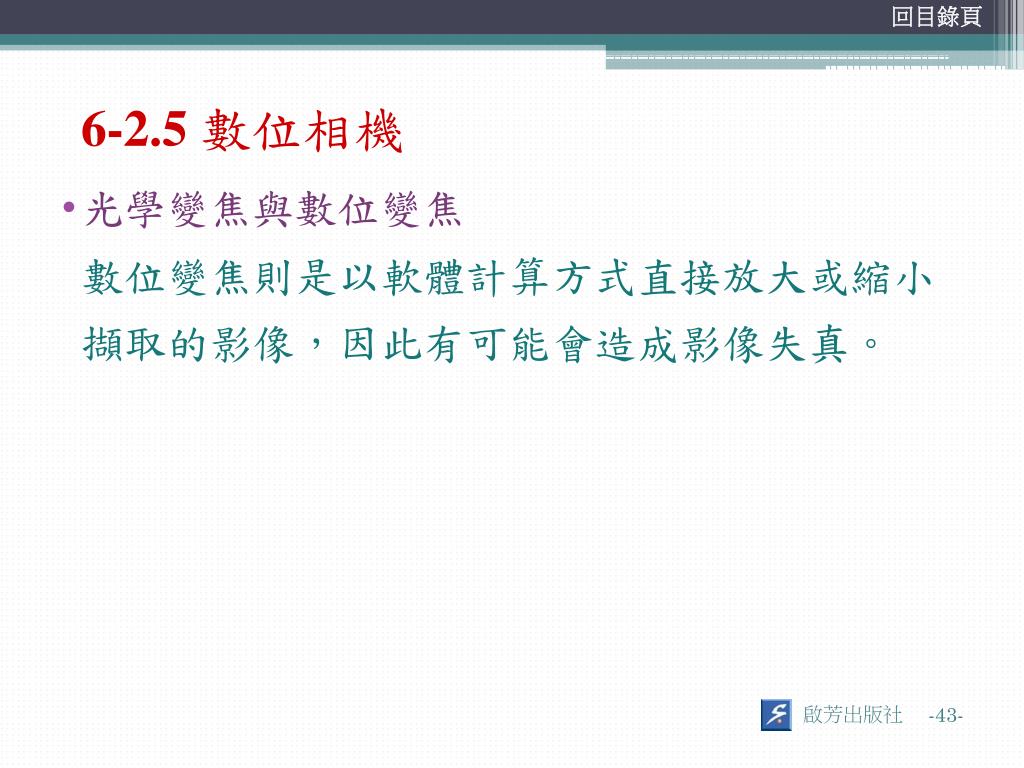 回目錄頁

6-2.5 數位相機

• 光學變焦與數位變焦
數位變焦則是以軟體計算方式直接放大或縮小擷取的影像，因此有可能會造成影像失真。

啟芳出版社 -43-